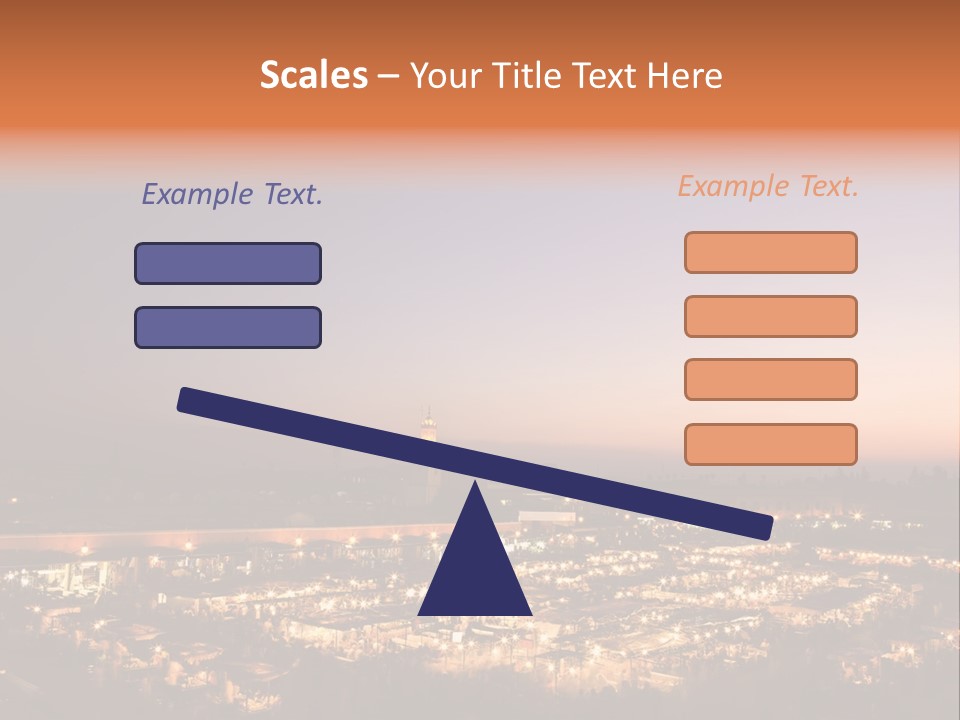 Scales – Your Title Text Here

Example Text.

Example Text.